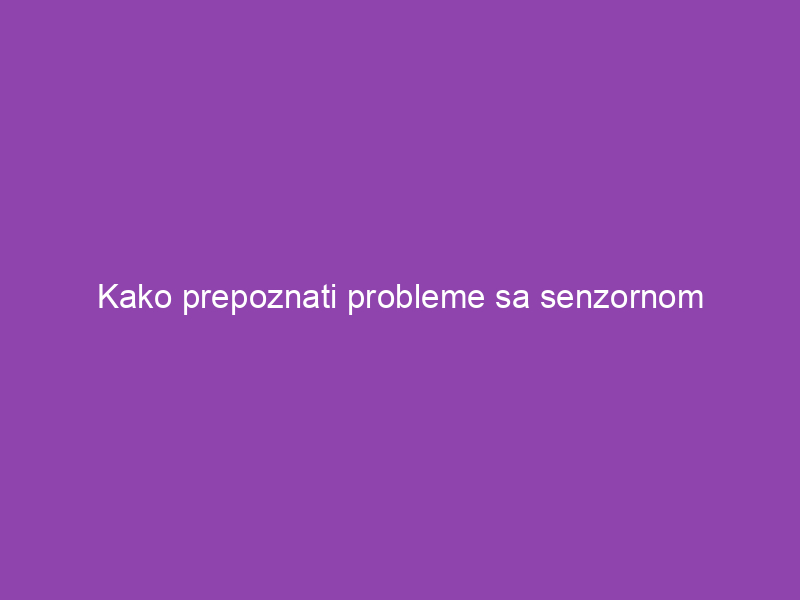 Kako prepoznati probleme sa senzornom